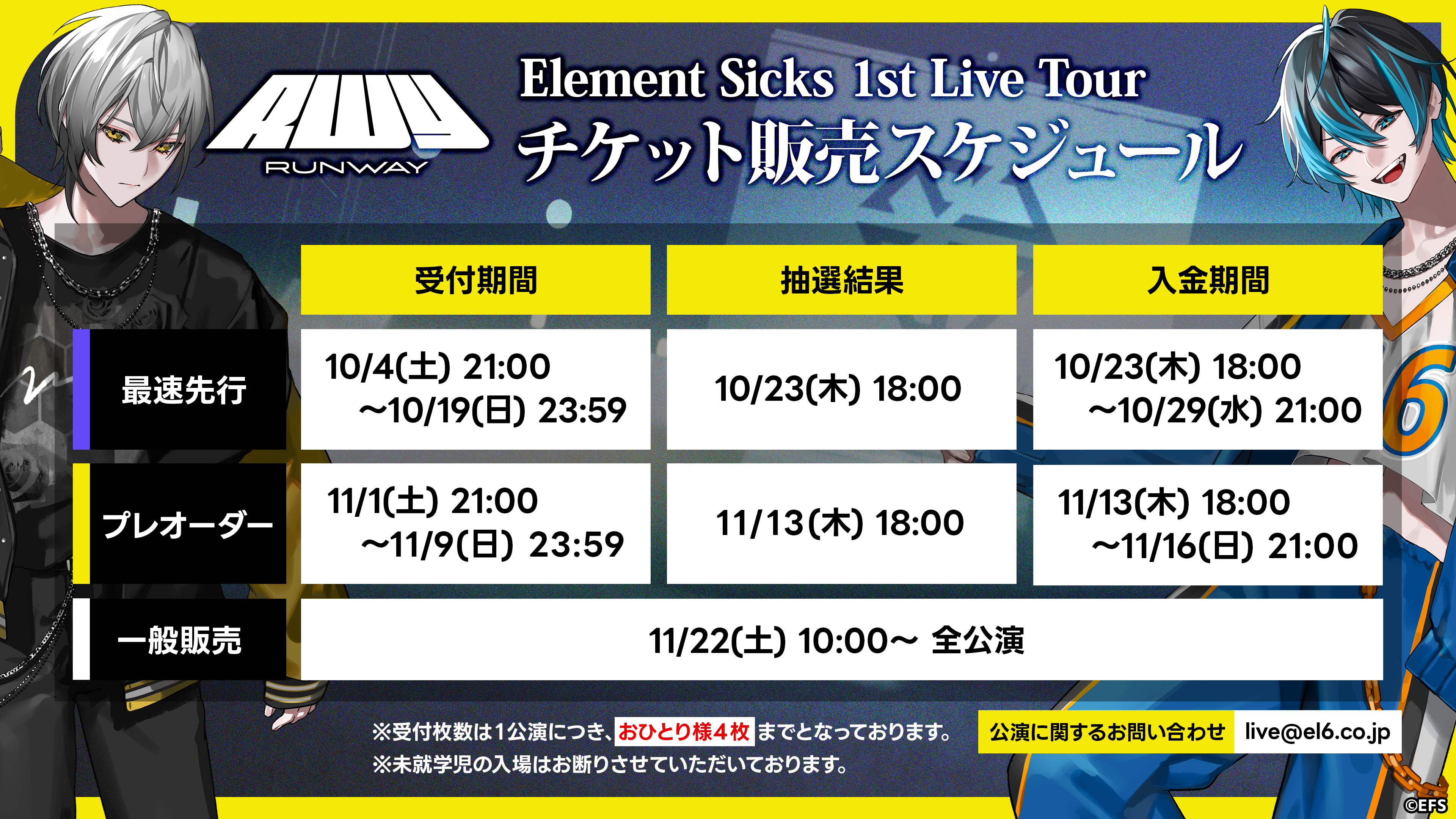 RUNWAY

Element Sicks 1st Live Tour
チケット販売スケジュール

| | 受付期間 | 抽選結果 | 入金期間 |
|---|---|---|---|
| 最速先行 | 10/4(土) 21:00 ~10/19(日) 23:59 | 10/23(木) 18:00 | 10/23(木) 18:00 ~10/29(水) 21:00 |
| プレオーダー | 11/1(土) 21:00 ~11/9(日) 23:59 | 11/13(木) 18:00 | 11/13(木) 18:00 ~11/16(日) 21:00 |
| 一般販売 | 11/22(土) 10:00~ 全公演 | | |

※受付枚数は1公演につき、おひとり様4枚までとなっております。
※未就学児の入場はお断りさせていただいております。

公演に関するお問い合わせ live@el6.co.jp

©EFS